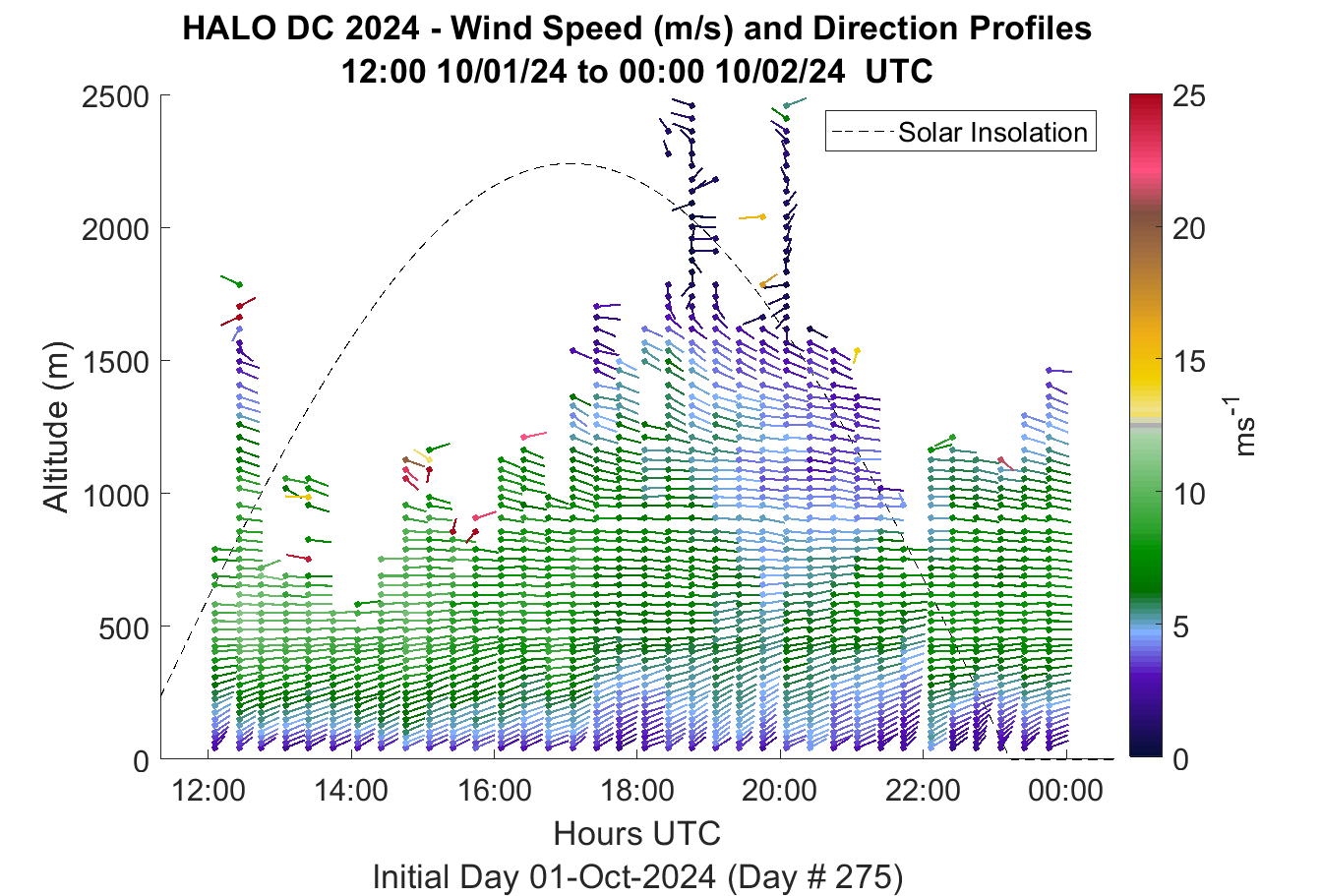 HALO DC 2024 - Wind Speed (m/s) and Direction Profiles
12:00 10/01/24 to 00:00 10/02/24 UTC

Solar Insolation

Altitude (m)

2500
2000
1500
1000
500
0

12:00
14:00
16:00
18:00
20:00
22:00
00:00

Hours UTC

Initial Day 01-Oct-2024 (Day # 275)

25
20
15
10
5
0

$ms^{-1}$